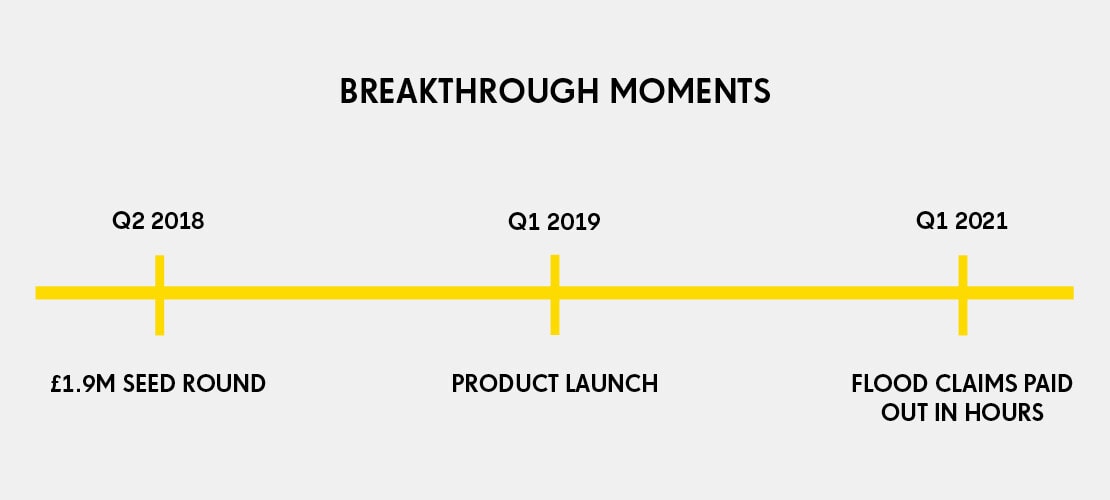 BREAKTHROUGH MOMENTS

Q2 2018

Q1 2019

Q1 2021

£1.9M SEED ROUND

PRODUCT LAUNCH

FLOOD CLAIMS PAID OUT IN HOURS